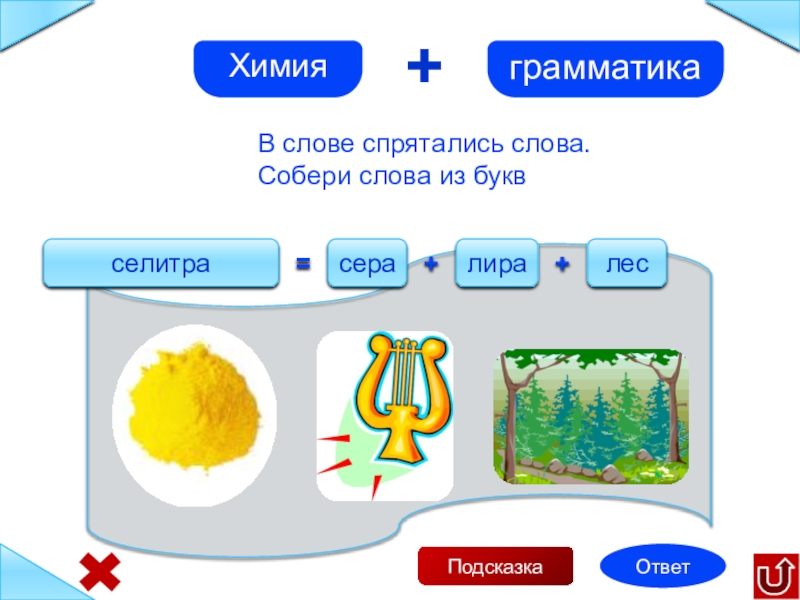 Химия + грамматика

В слове спрятались слова.
Собери слова из букв

селитра = сера + лира + лес

Подсказка

Ответ